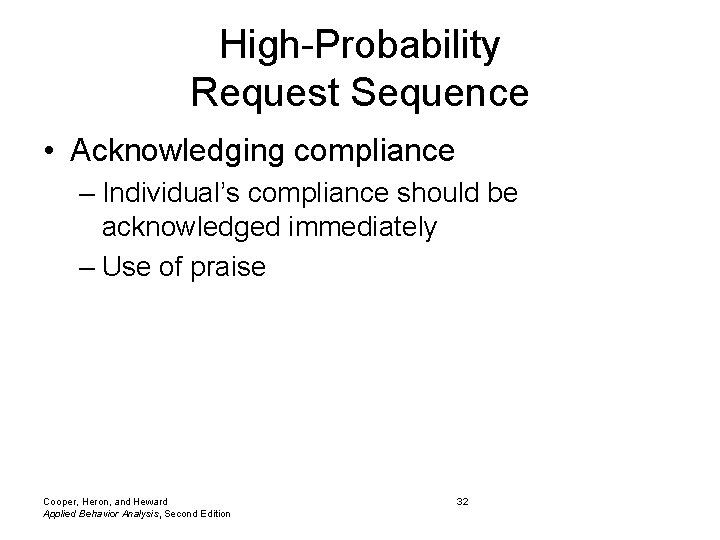 High-Probability
Request Sequence

• Acknowledging compliance
– Individual's compliance should be acknowledged immediately
– Use of praise

Cooper, Heron, and Heward
Applied Behavior Analysis, Second Edition

32